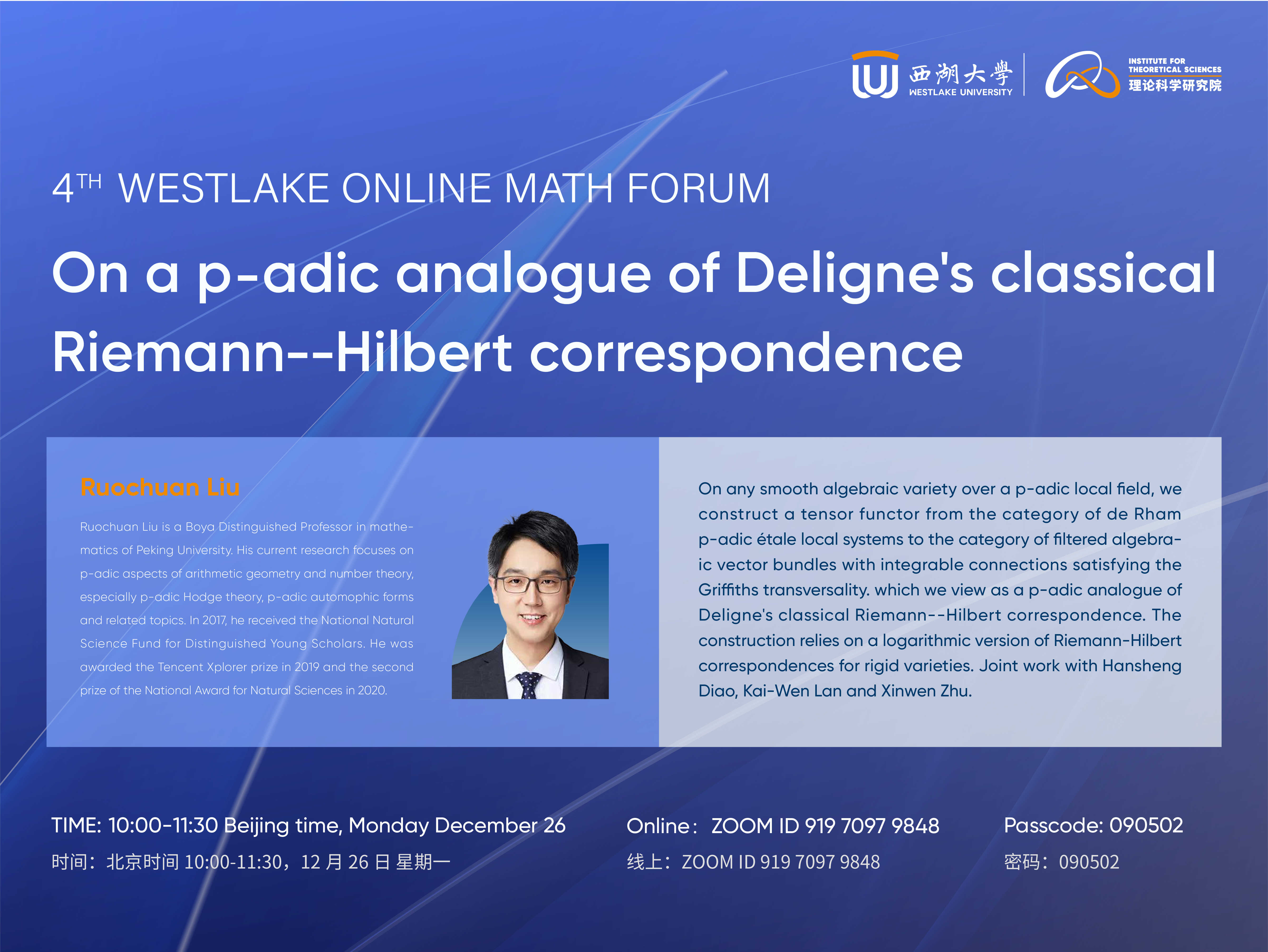 西湖大學
WESTLAKE UNIVERSITY

INSTITUTE FOR THEORETICAL SCIENCES
理论科学研究院

4TH WESTLAKE ONLINE MATH FORUM

On a p-adic analogue of Deligne's classical Riemann--Hilbert correspondence

Ruochuan Liu

Ruochuan Liu is a Boya Distinguished Professor in mathematics of Peking University. His current research focuses on p-adic aspects of arithmetic geometry and number theory, especially p-adic Hodge theory, p-adic automophic forms and related topics. In 2017, he received the National Natural Science Fund for Distinguished Young Scholars. He was awarded the Tencent Xplorer prize in 2019 and the second prize of the National Award for Natural Sciences in 2020.

On any smooth algebraic variety over a p-adic local field, we construct a tensor functor from the category of de Rham p-adic étale local systems to the category of filtered algebraic vector bundles with integrable connections satisfying the Griffiths transversality. which we view as a p-adic analogue of Deligne's classical Riemann--Hilbert correspondence. The construction relies on a logarithmic version of Riemann-Hilbert correspondences for rigid varieties. Joint work with Hansheng Diao, Kai-Wen Lan and Xinwen Zhu.

TIME: 10:00-11:30 Beijing time, Monday December 26
时间：北京时间 10:00-11:30，12 月 26 日 星期一

Online： ZOOM ID 919 7097 9848
线上：ZOOM ID 919 7097 9848

Passcode: 090502
密码：090502